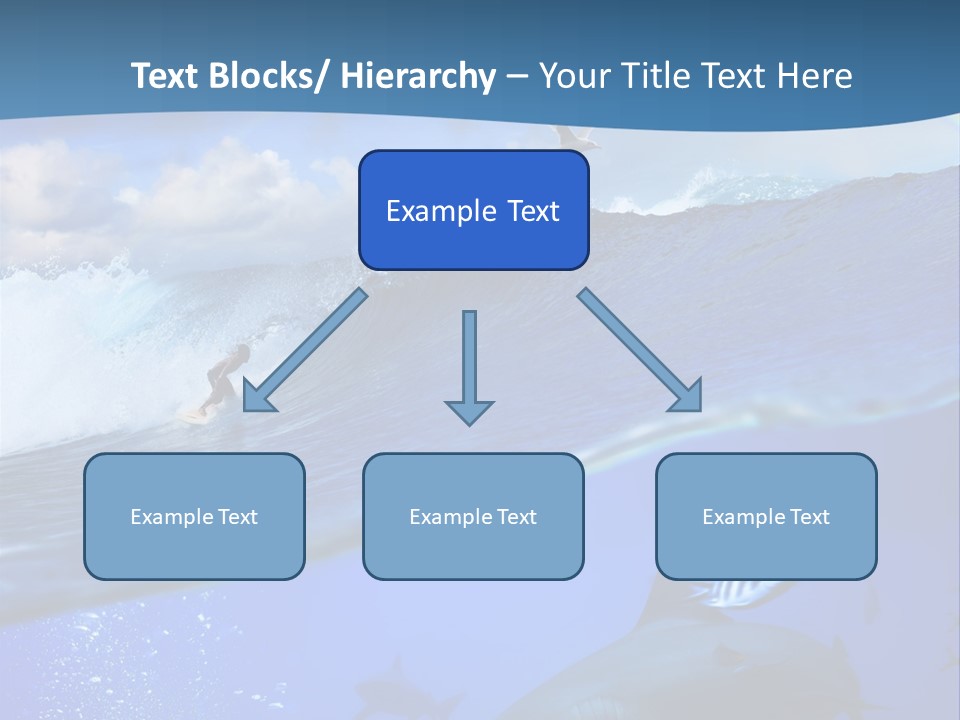 Text Blocks/ Hierarchy – Your Title Text Here

Example Text

Example Text

Example Text

Example Text